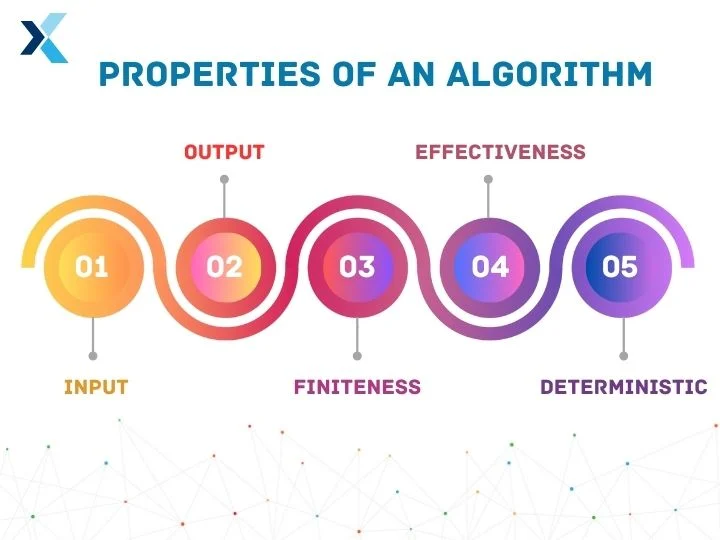 PROPERTIES OF AN ALGORITHM

OUTPUT

EFFECTIVENESS

01

02

03

04

05

INPUT

FINITENESS

DETERMINISTIC